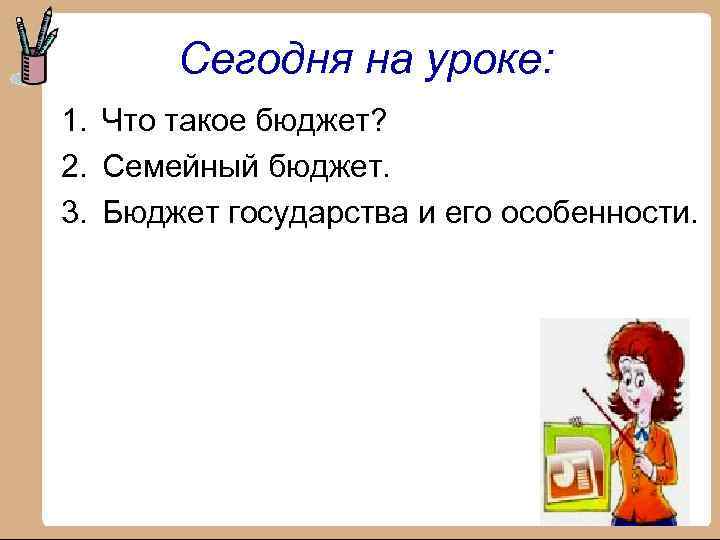 Сегодня на уроке:

1. Что такое бюджет?
2. Семейный бюджет.
3. Бюджет государства и его особенности.